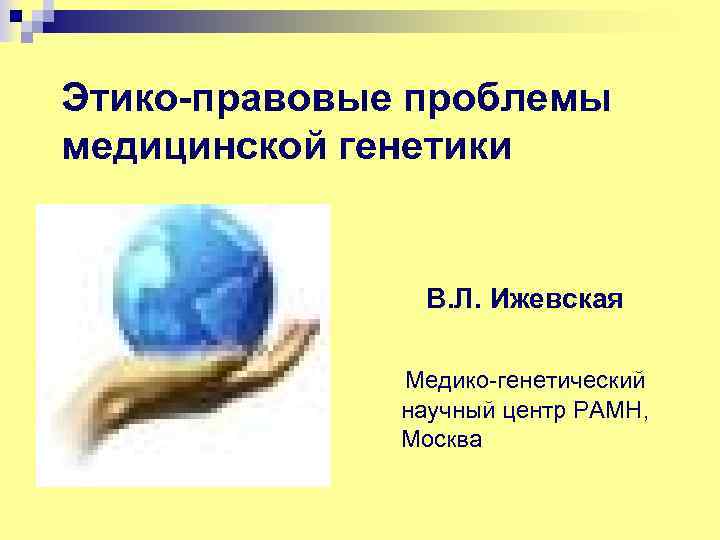 Этико-правовые проблемы медицинской генетики

В.Л. Ижевская

Медико-генетический научный центр РАМН, Москва